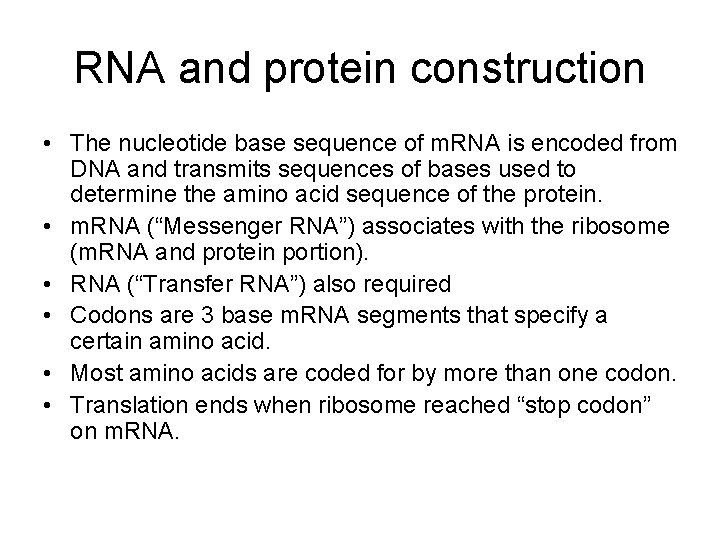 RNA and protein construction

• The nucleotide base sequence of mRNA is encoded from DNA and transmits sequences of bases used to determine the amino acid sequence of the protein.
• mRNA (“Messenger RNA”) associates with the ribosome (mRNA and protein portion).
• RNA (“Transfer RNA”) also required
• Codons are 3 base mRNA segments that specify a certain amino acid.
• Most amino acids are coded for by more than one codon.
• Translation ends when ribosome reached “stop codon” on mRNA.